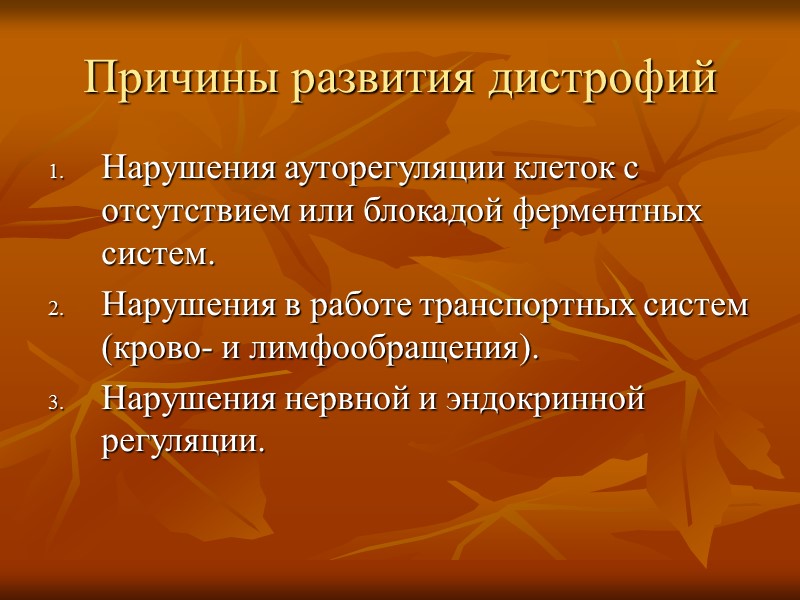 Причины развития дистрофий

1. Нарушения ауторегуляции клеток с отсутствием или блокадой ферментных систем.
2. Нарушения в работе транспортных систем (крово- и лимфообращения).
3. Нарушения нервной и эндокринной регуляции.